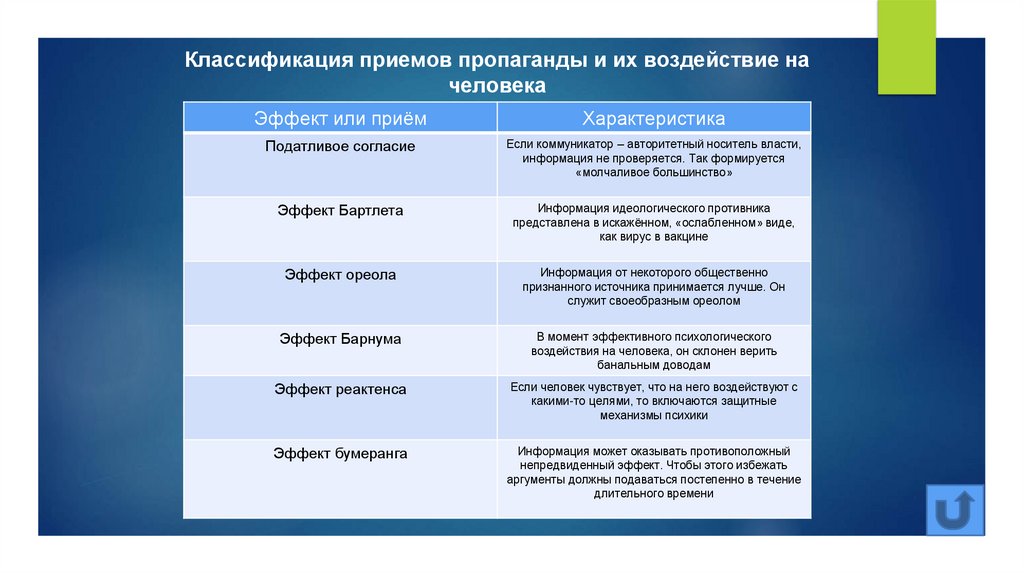 Классификация приемов пропаганды и их воздействие на человека

| Эффект или приём | Характеристика |
|---|---|
| Податливое согласие | Если коммуникатор – авторитетный носитель власти, информация не проверяется. Так формируется «молчаливое большинство» |
| Эффект Бартлета | Информация идеологического противника представлена в искажённом, «ослабленном» виде, как вирус в вакцине |
| Эффект ореола | Информация от некоторого общественно признанного источника принимается лучше. Он служит своеобразным ореолом |
| Эффект Барнума | В момент эффективного психологического воздействия на человека, он склонен верить банальным доводам |
| Эффект реактенса | Если человек чувствует, что на него воздействуют с какими-то целями, то включаются защитные механизмы психики |
| Эффект бумеранга | Информация может оказывать противоположный непредвиденный эффект. Чтобы этого избежать аргументы должны подаваться постепенно в течение длительного времени |